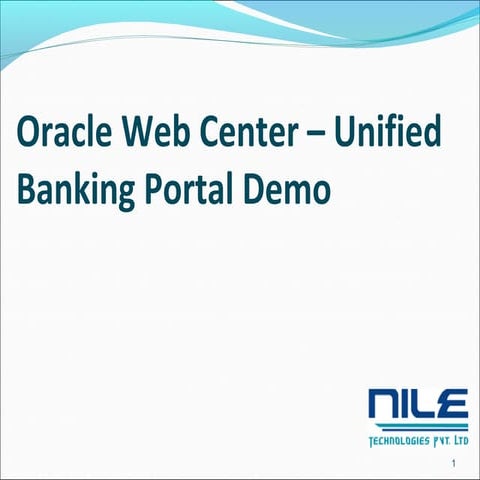 Oracle Web Center – Unified Banking Portal Demo

NILE
TECHNOLOGIES PVT. LTD

1